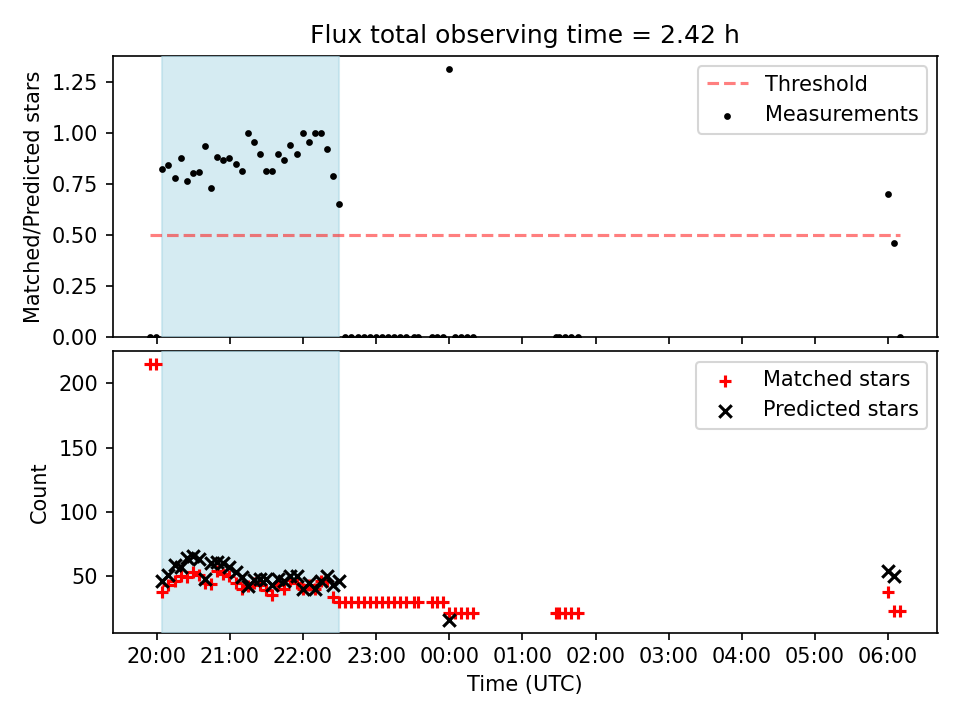 Flux total observing time = 2.42 h

Matched/Predicted stars

1.25
1.00
0.75
0.50
0.25
0.00

Threshold
Measurements

Count

200
150
100
50

Matched stars
Predicted stars

20:00 21:00 22:00 23:00 00:00 01:00 02:00 03:00 04:00 05:00 06:00

Time (UTC)